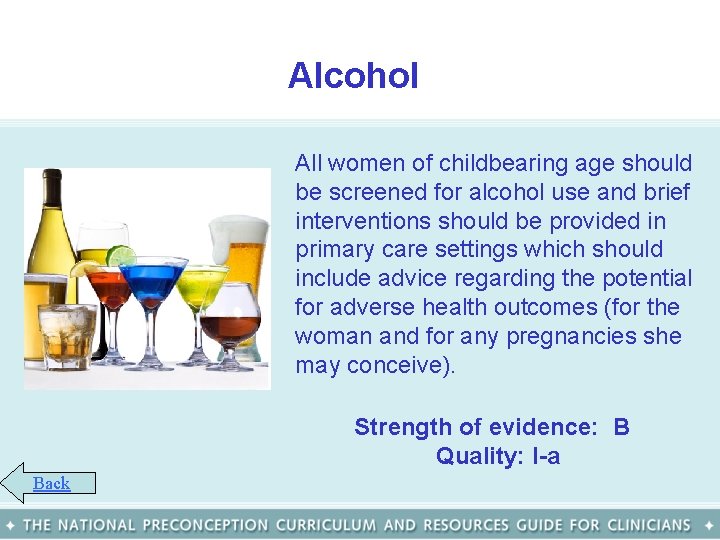 Alcohol

All women of childbearing age should be screened for alcohol use and brief interventions should be provided in primary care settings which should include advice regarding the potential for adverse health outcomes (for the woman and for any pregnancies she may conceive).

Strength of evidence: B
Quality: I-a

Back

✦ THE NATIONAL PRECONCEPTION CURRICULUM AND RESOURCES GUIDE FOR CLINICIANS ✦